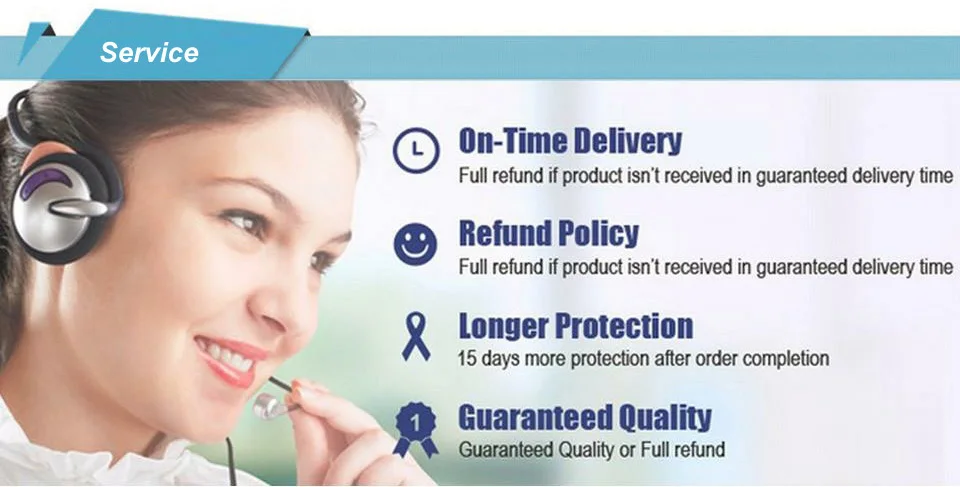 Service

On-Time Delivery
Full refund if product isn't received in guaranteed delivery time

Refund Policy
Full refund if product isn't received in guaranteed delivery time

Longer Protection
15 days more protection after order completion

1

Guaranteed Quality
Guaranteed Quality or Full refund